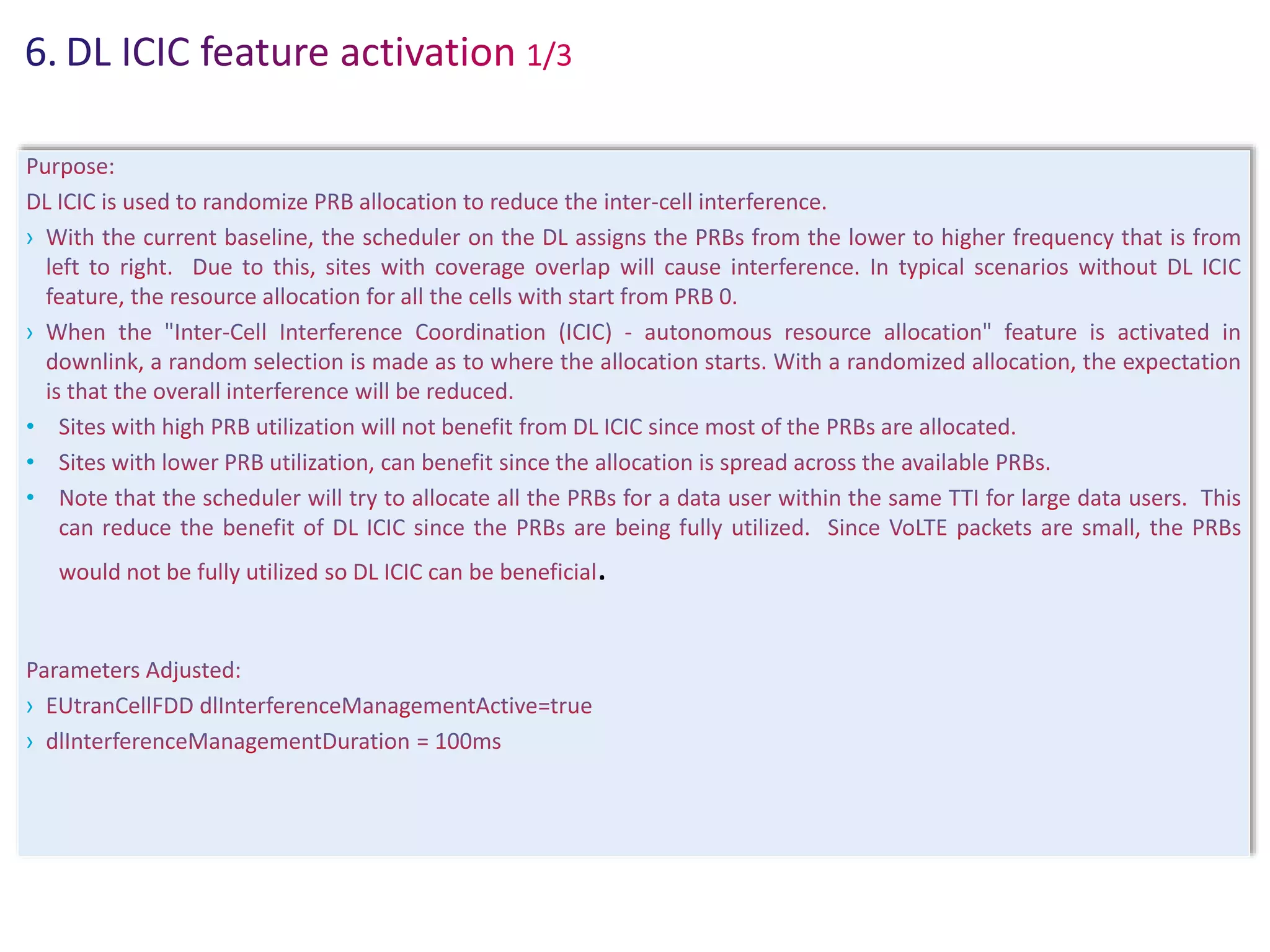 6. DL ICIC feature activation 1/3

Purpose:

DL ICIC is used to randomize PRB allocation to reduce the inter-cell interference.

› With the current baseline, the scheduler on the DL assigns the PRBs from the lower to higher frequency that is from left to right. Due to this, sites with coverage overlap will cause interference. In typical scenarios without DL ICIC feature, the resource allocation for all the cells with start from PRB 0.

› When the "Inter-Cell Interference Coordination (ICIC) - autonomous resource allocation" feature is activated in downlink, a random selection is made as to where the allocation starts. With a randomized allocation, the expectation is that the overall interference will be reduced.

• Sites with high PRB utilization will not benefit from DL ICIC since most of the PRBs are allocated.

• Sites with lower PRB utilization, can benefit since the allocation is spread across the available PRBs.

• Note that the scheduler will try to allocate all the PRBs for a data user within the same TTI for large data users. This can reduce the benefit of DL ICIC since the PRBs are being fully utilized. Since VoLTE packets are small, the PRBs would not be fully utilized so DL ICIC can be beneficial.

Parameters Adjusted:

› EUtranCellFDD dlInterferenceManagementActive=true

› dlInterferenceManagementDuration = 100ms